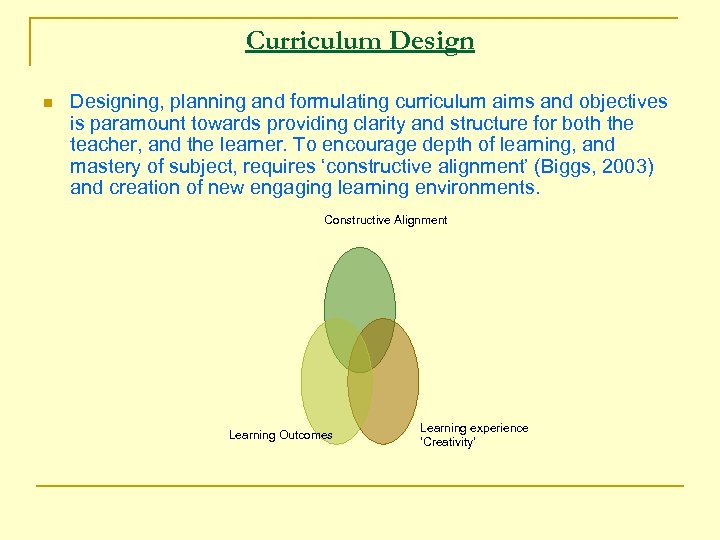 Curriculum Design

Designing, planning and formulating curriculum aims and objectives is paramount towards providing clarity and structure for both the teacher, and the learner. To encourage depth of learning, and mastery of subject, requires ‘constructive alignment’ (Biggs, 2003) and creation of new engaging learning environments.

Constructive Alignment

Learning Outcomes

Learning experience 'Creativity'